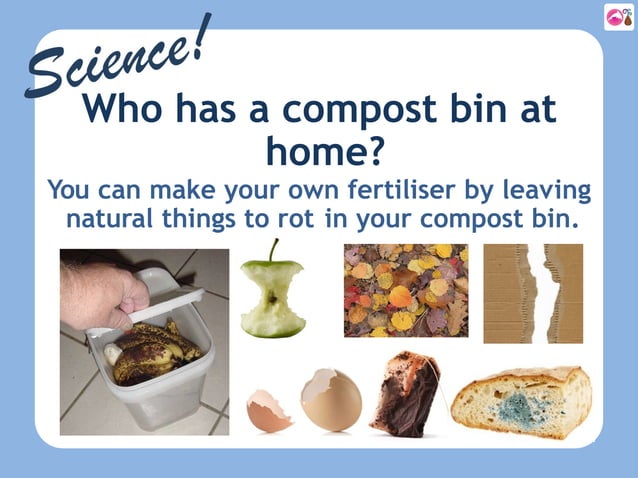 Science!

Who has a compost bin at home?

You can make your own fertiliser by leaving natural things to rot in your compost bin.